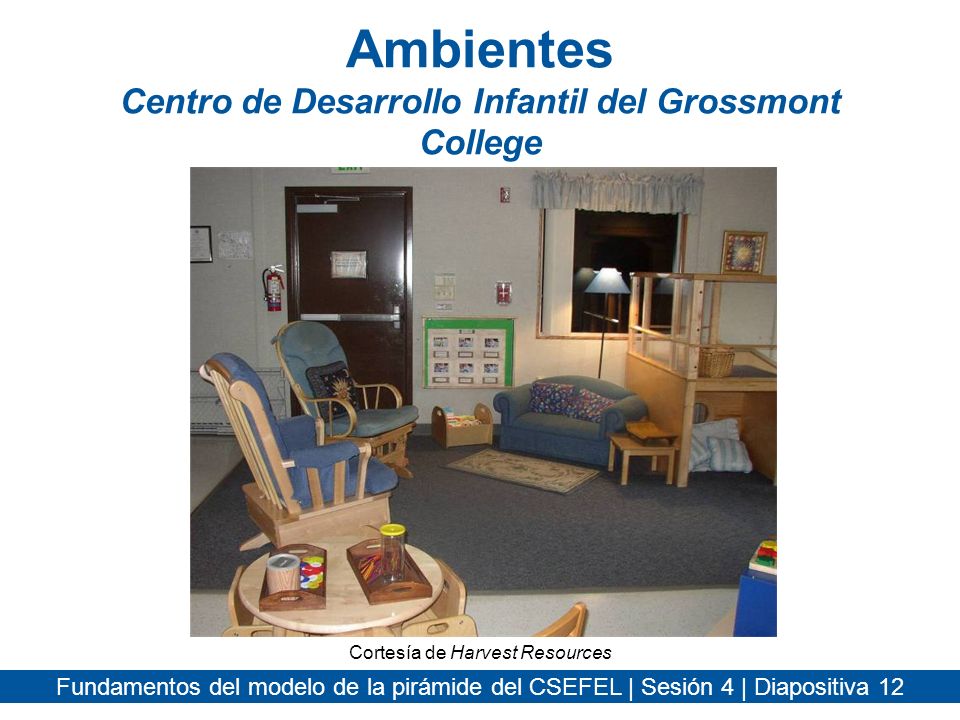 Ambientes
Centro de Desarrollo Infantil del Grossmont College

Cortesía de Harvest Resources

Fundamentos del modelo de la pirámide del CSEFEL | Sesión 4 | Diapositiva 12